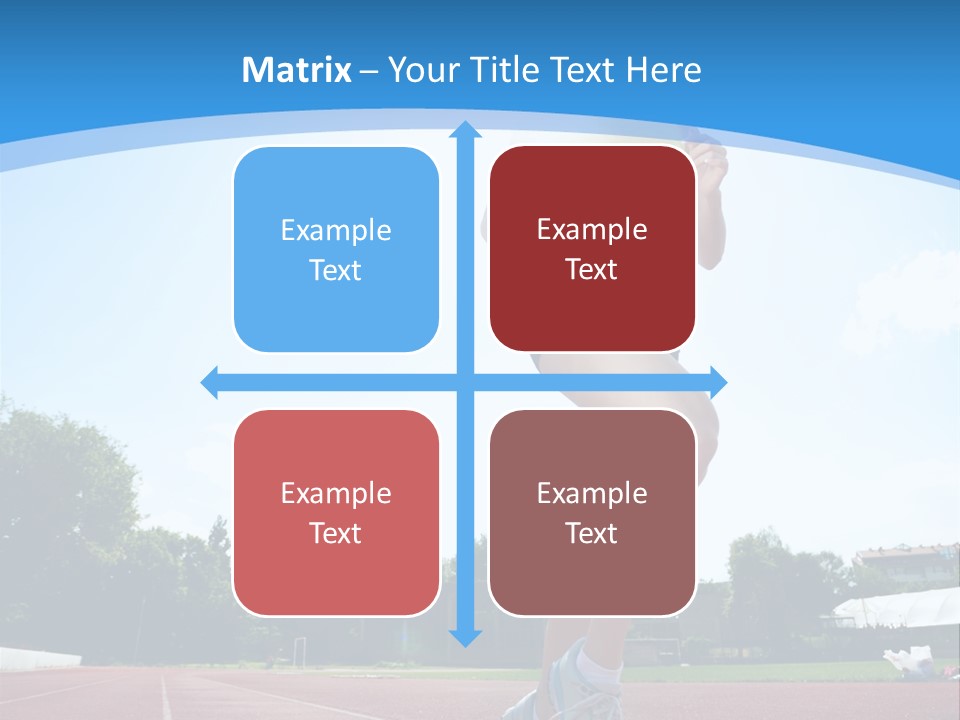 Matrix – Your Title Text Here

Example Text

Example Text

Example Text

Example Text